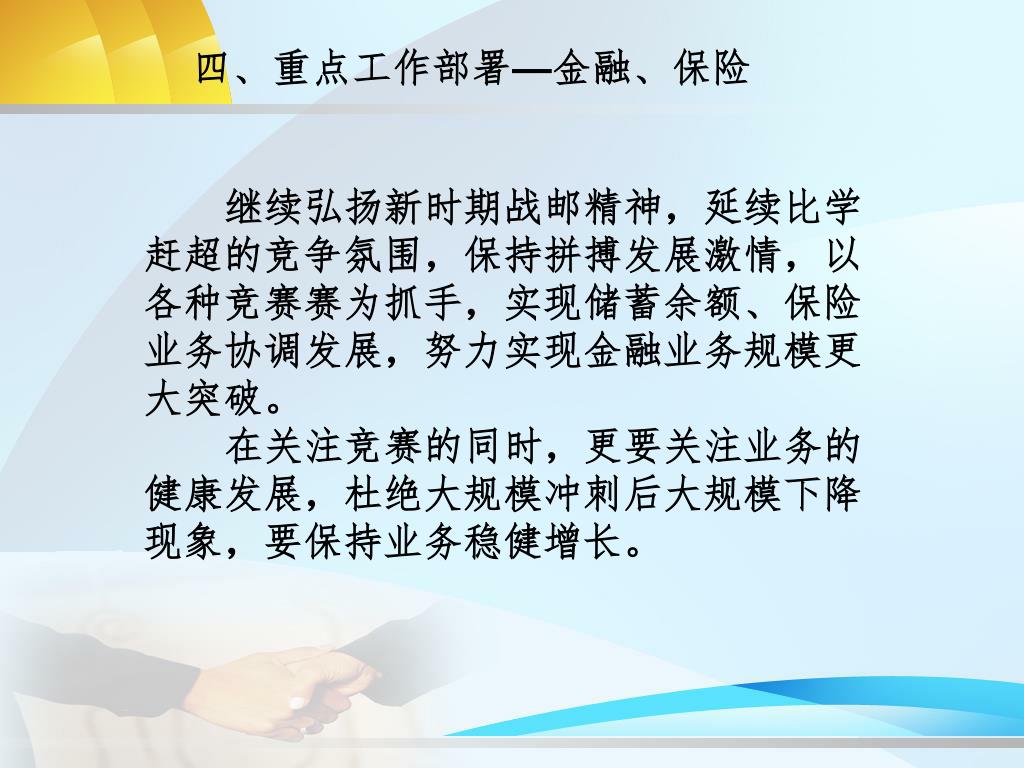 四、重点工作部署—金融、保险

继续弘扬新时期战邮精神，延续比学赶超的竞争氛围，保持拼搏发展激情，以各种竞赛赛为抓手，实现储蓄余额、保险业务协调发展，努力实现金融业务规模更大突破。

在关注竞赛的同时，更要关注业务的健康发展，杜绝大规模冲刺后大规模下降现象，要保持业务稳健增长。